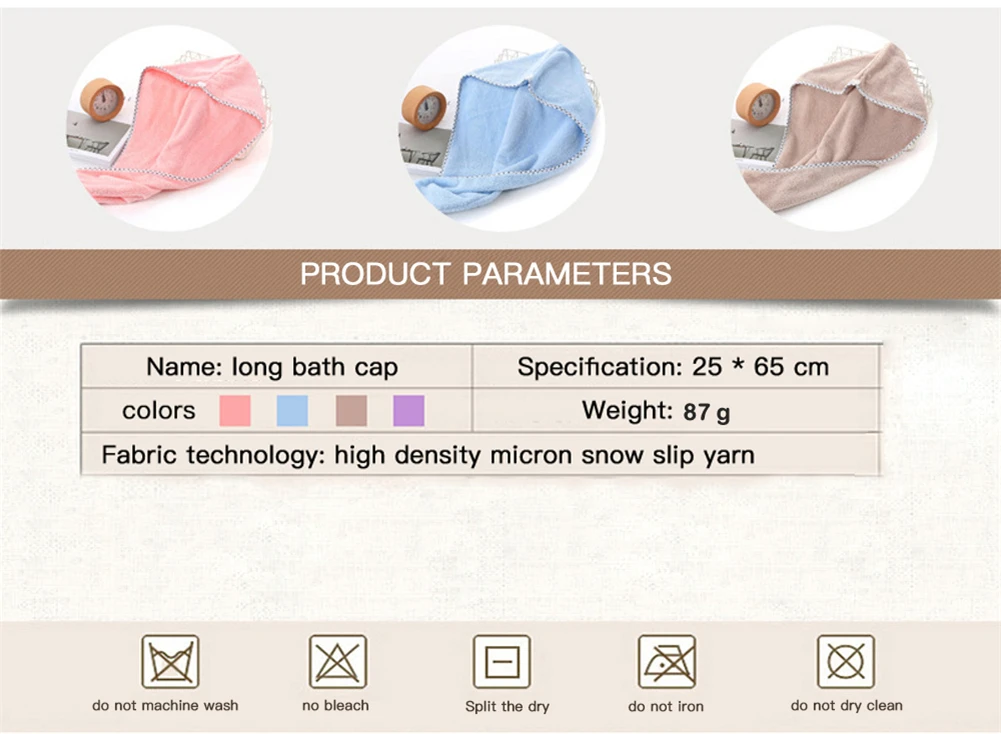 PRODUCT PARAMETERS

| Name: long bath cap | Specification: 25 * 65 cm |
|---|---|
| colors | Weight: 87 g |
| Fabric technology: high density micron snow slip yarn | |

do not machine wash

no bleach

Split the dry

do not iron

do not dry clean